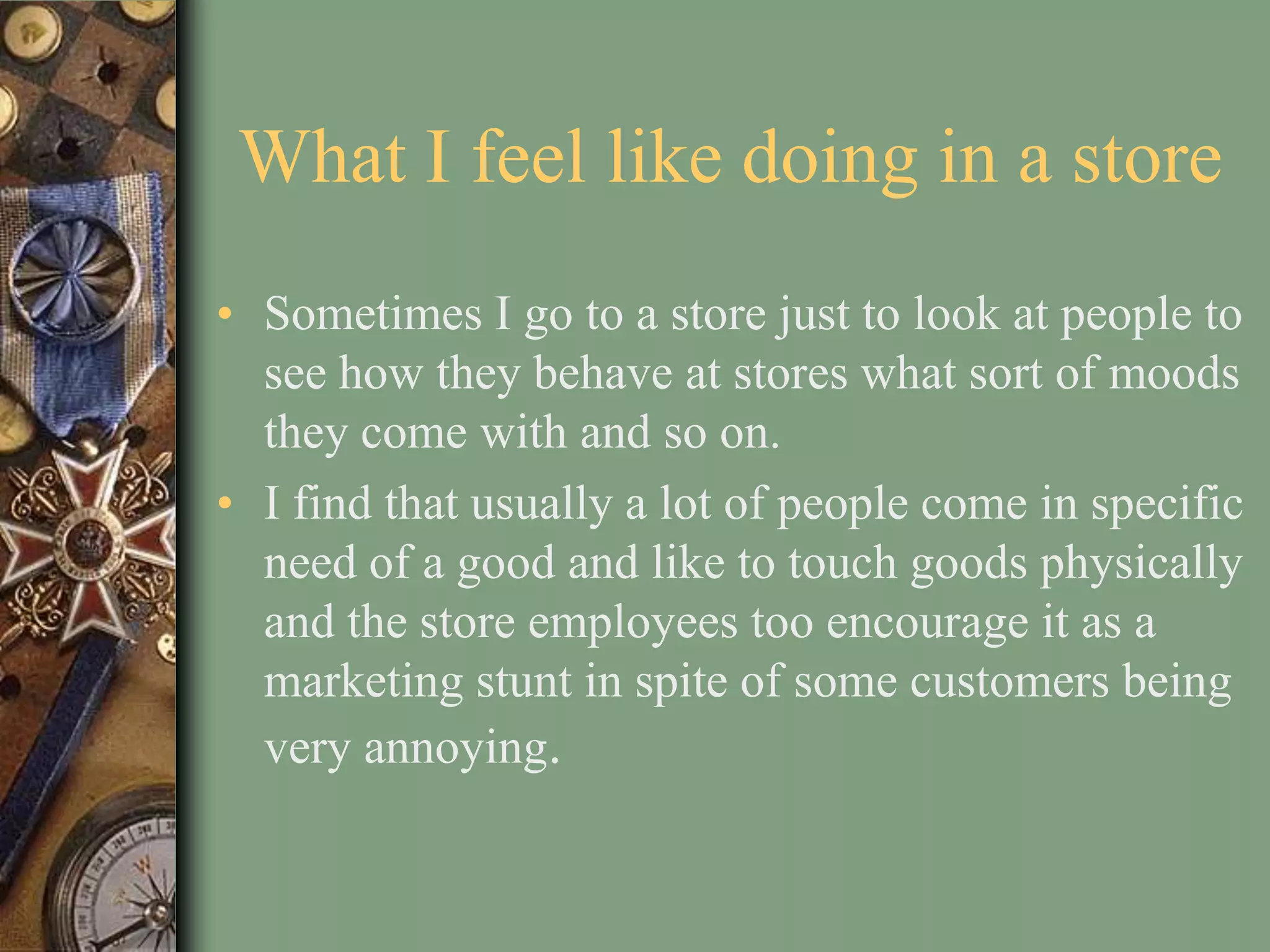 What I feel like doing in a store

• Sometimes I go to a store just to look at people to see how they behave at stores what sort of moods they come with and so on.
• I find that usually a lot of people come in specific need of a good and like to touch goods physically and the store employees too encourage it as a marketing stunt in spite of some customers being very annoying.